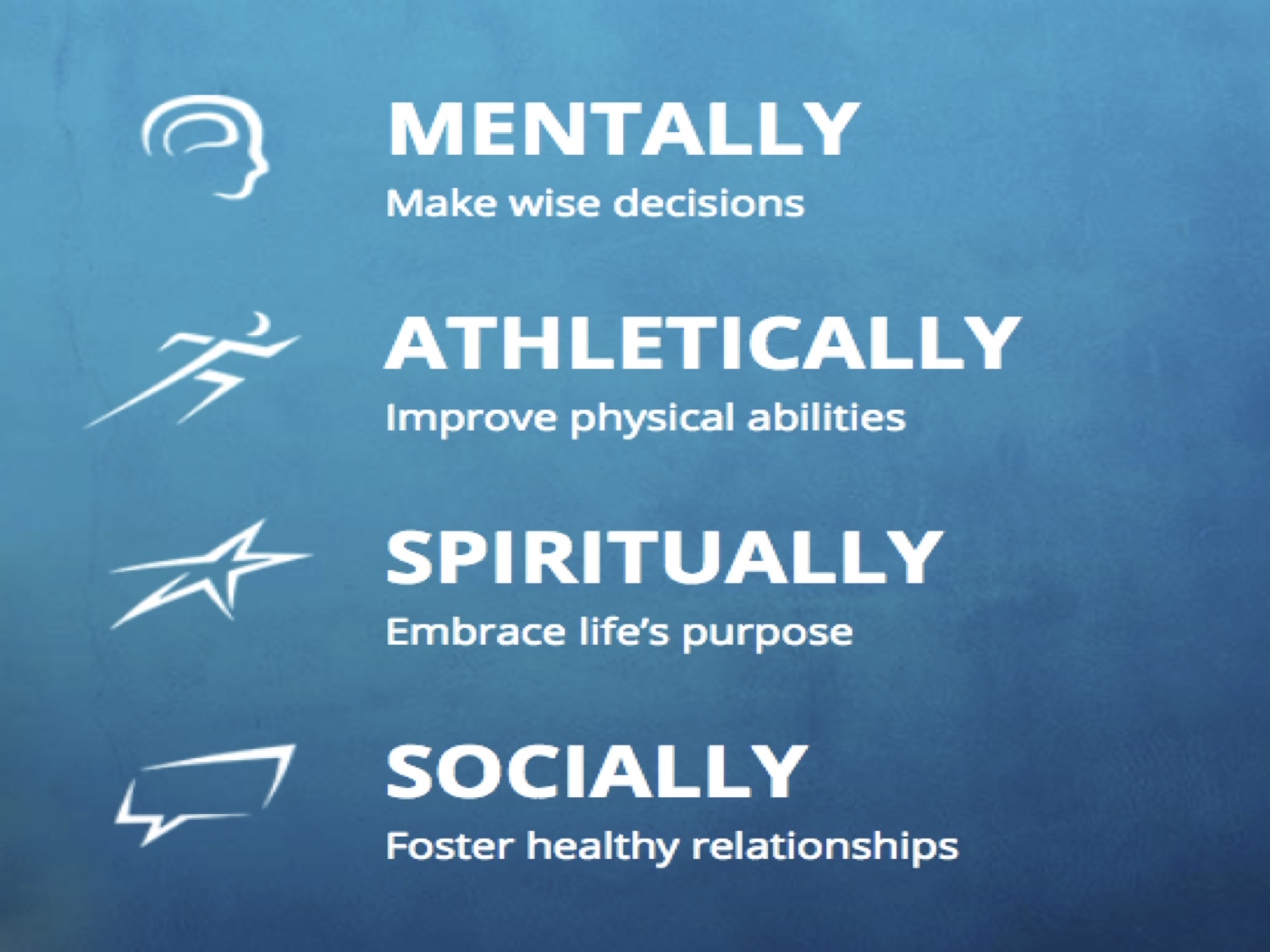 MENTALLY
Make wise decisions

ATHLETICALLY
Improve physical abilities

SPIRITUALLY
Embrace life's purpose

SOCIALLY
Foster healthy relationships